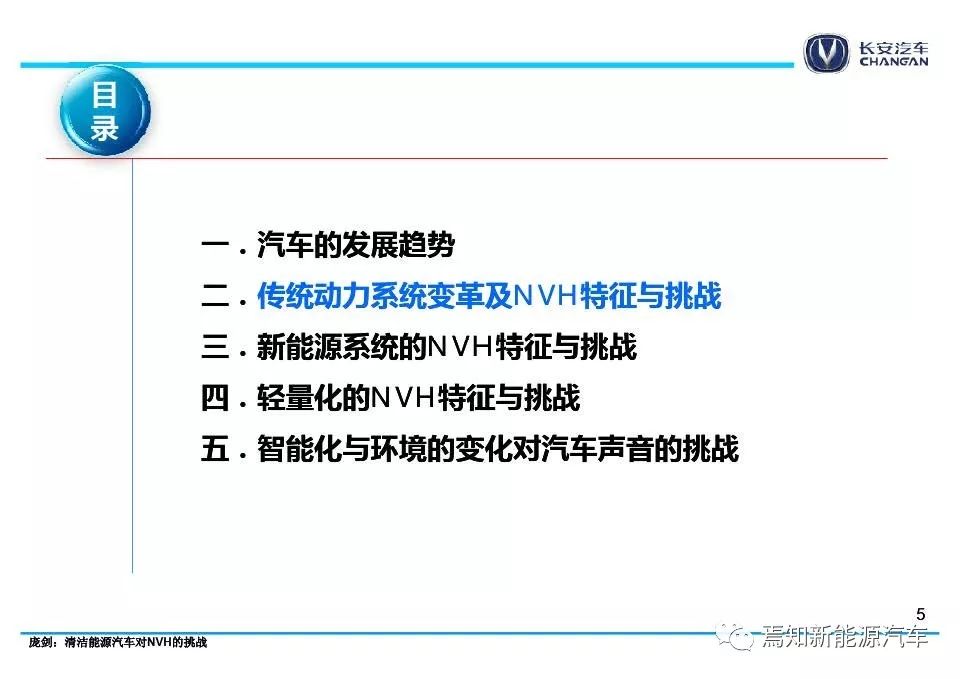 长安汽车
CHANGAN

目录

一．汽车的发展趋势
二．传统动力系统变革及NVH特征与挑战
三．新能源系统的NVH特征与挑战
四．轻量化的NVH特征与挑战
五．智能化与环境的变化对汽车声音的挑战

5

庞剑：清洁能源汽车对NVH的挑战

焉知新能源汽车